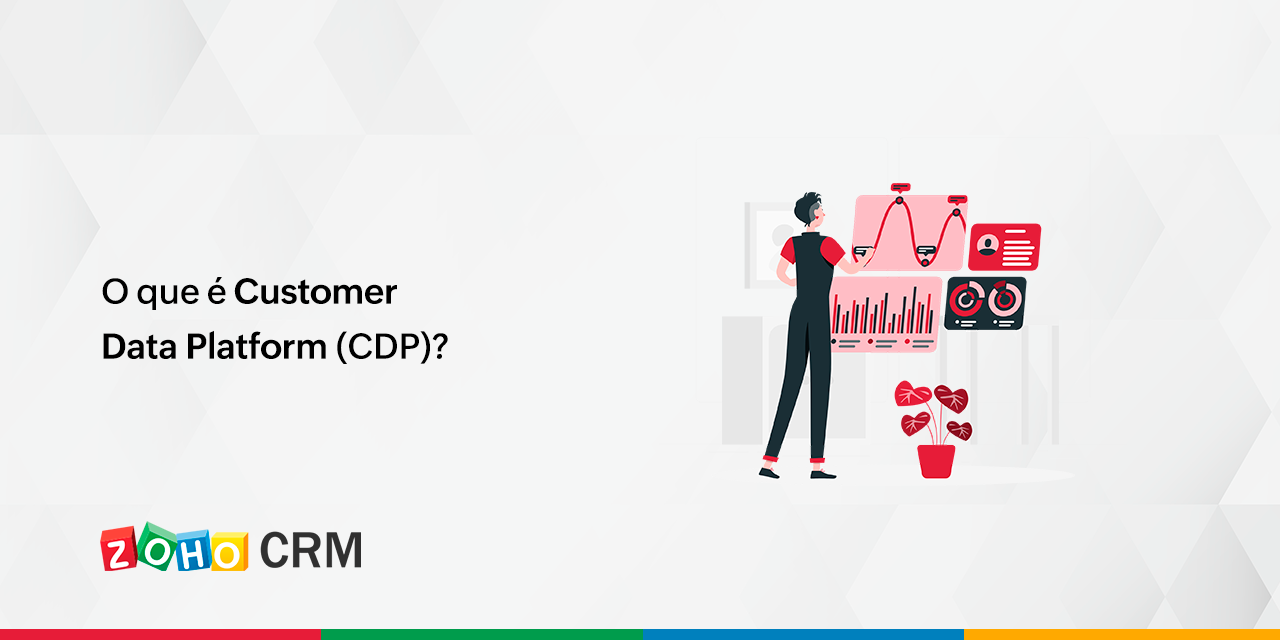 O que é Customer Data Platform (CDP)?

ZOHO CRM